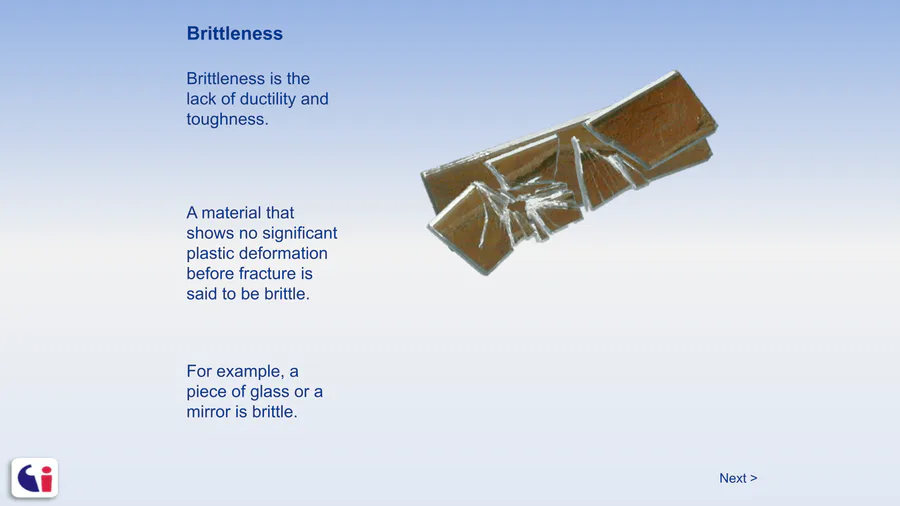 Brittleness

Brittleness is the lack of ductility and toughness.

A material that shows no significant plastic deformation before fracture is said to be brittle.

For example, a piece of glass or a mirror is brittle.

Next >